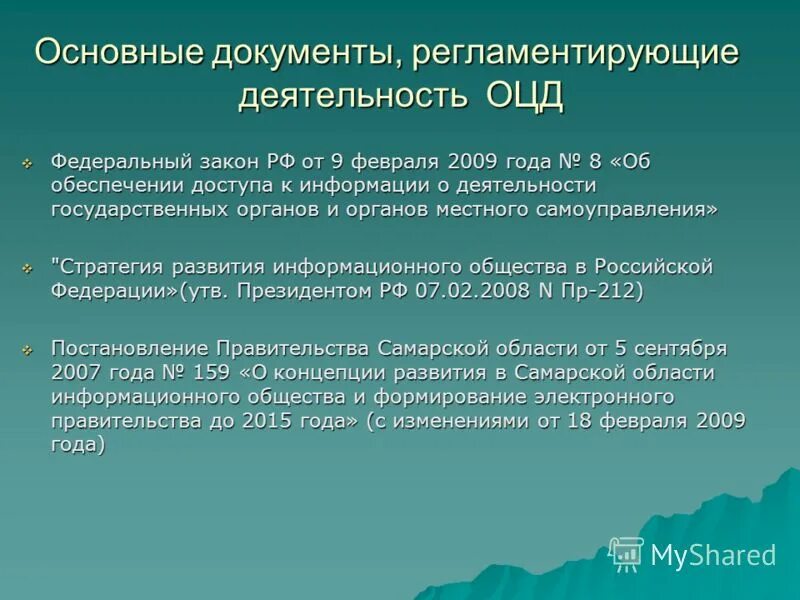 Основные документы, регламентирующие деятельность ОЦД

Федеральный закон РФ от 9 февраля 2009 года № 8 «Об обеспечении доступа к информации о деятельности государственных органов и органов местного самоуправления»

"Стратегия развития информационного общества в Российской Федерации»(утв. Президентом РФ 07.02.2008 N Пр-212)

Постановление Правительства Самарской области от 5 сентября 2007 года № 159 «О концепции развития в Самарской области информационного общества и формирование электронного правительства до 2015 года» (с изменениями от 18 февраля 2009 года)

MyShared